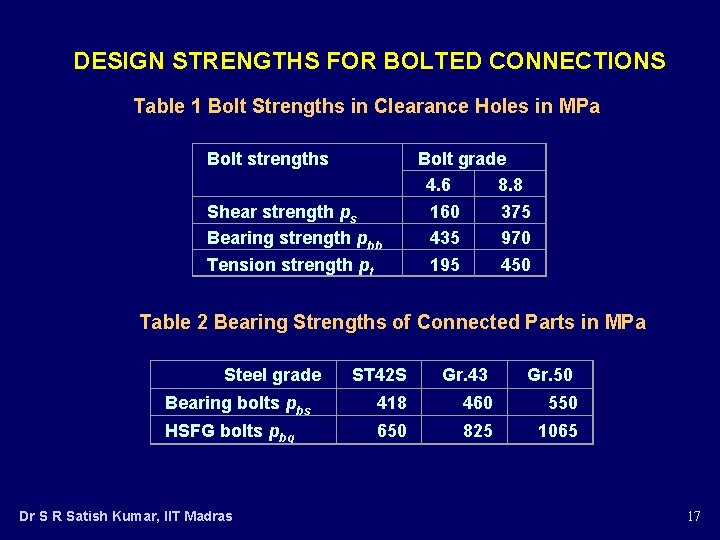 DESIGN STRENGTHS FOR BOLTED CONNECTIONS

Table 1 Bolt Strengths in Clearance Holes in MPa

| Bolt strengths | Bolt grade | |
|---|---|---|
| | 4.6 | 8.8 |
| Shear strength $p_s$ | 160 | 375 |
| Bearing strength $p_{bb}$ | 435 | 970 |
| Tension strength $p_t$ | 195 | 450 |

Table 2 Bearing Strengths of Connected Parts in MPa

| Steel grade | ST42S | Gr.43 | Gr.50 |
|---|---|---|---|
| Bearing bolts $p_{bs}$ | 418 | 460 | 550 |
| HSFG bolts $p_{bg}$ | 650 | 825 | 1065 |

Dr S R Satish Kumar, IIT Madras

17